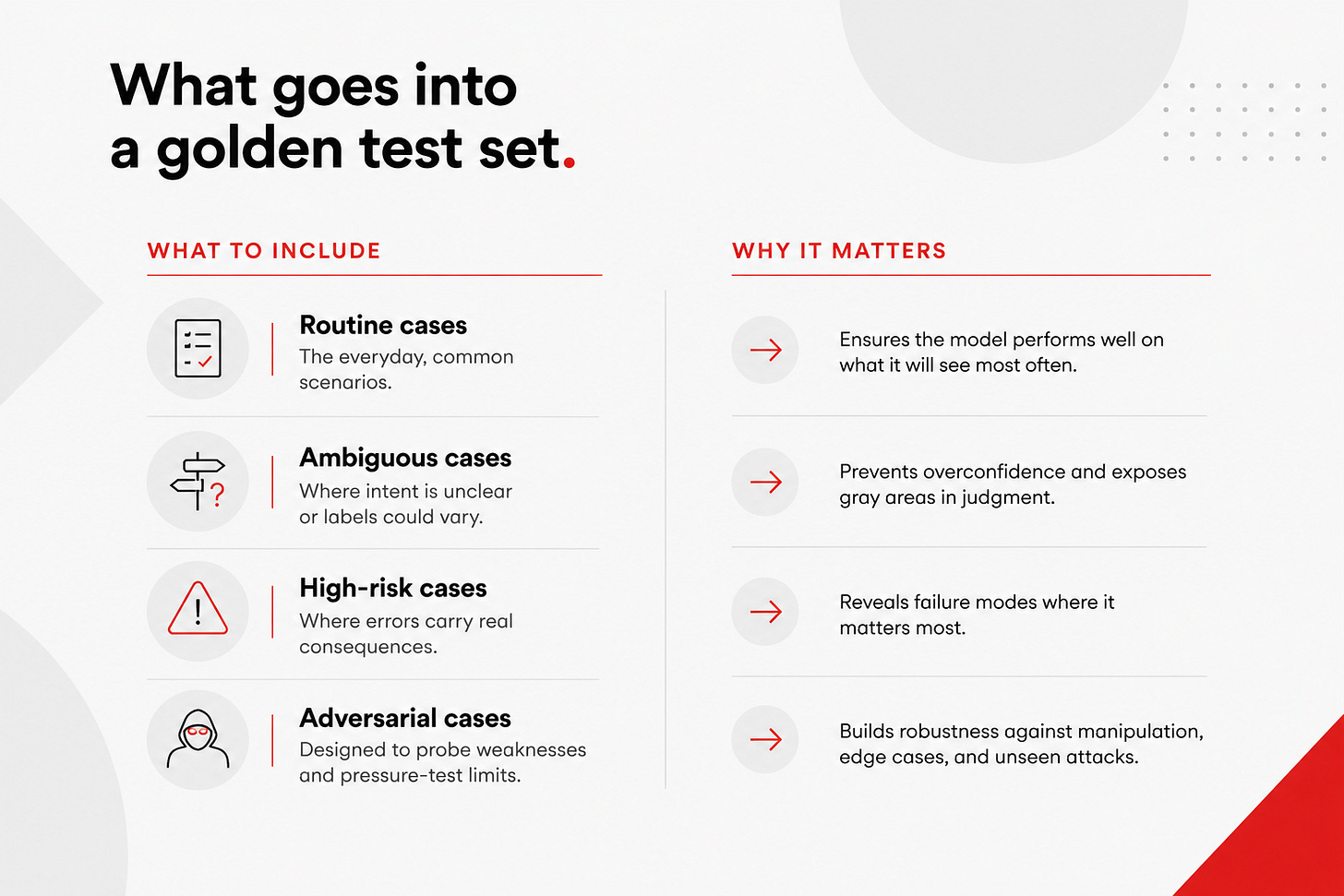 What goes into a golden test set.

WHAT TO INCLUDE

Routine cases
The everyday, common scenarios.

Ambiguous cases
Where intent is unclear or labels could vary.

High-risk cases
Where errors carry real consequences.

Adversarial cases
Designed to probe weaknesses and pressure-test limits.

WHY IT MATTERS

Ensures the model performs well on what it will see most often.

Prevents overconfidence and exposes gray areas in judgment.

Reveals failure modes where it matters most.

Builds robustness against manipulation, edge cases, and unseen attacks.